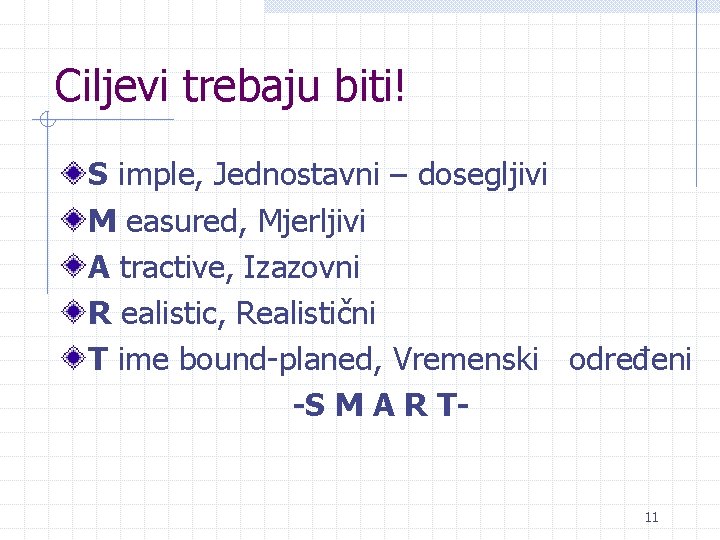 Ciljevi trebaju biti!

S imple, Jednostavni – dosegljivi
M easured, Mjerljivi
A tractive, Izazovni
R ealistic, Realistični
T ime bound-planed, Vremenski određeni
-S M A R T-

11